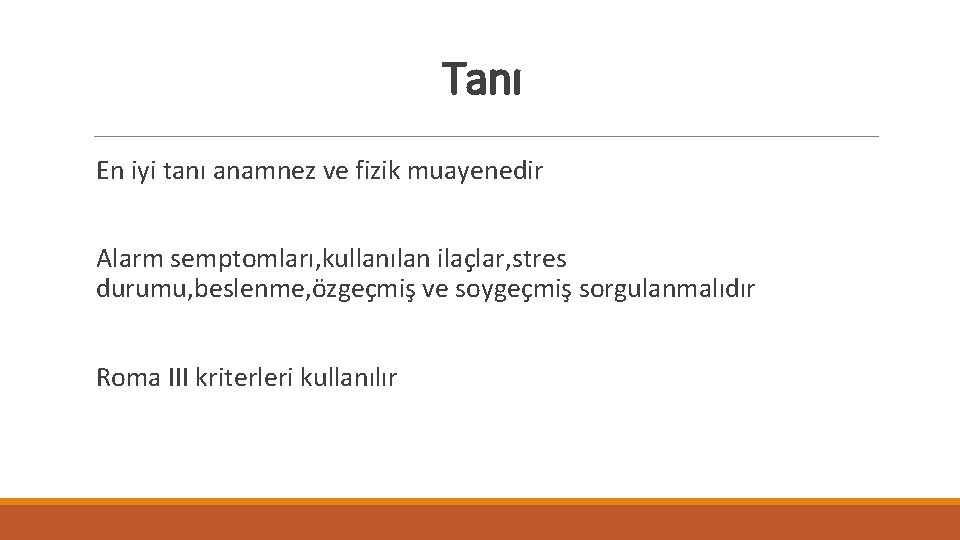 Tanı

En iyi tanı anamnez ve fizik muayenedir

Alarm semptomları,kullanılan ilaçlar,stres durumu,beslenme,özgeçmiş ve soygeçmiş sorgulanmalıdır

Roma III kriterleri kullanılır